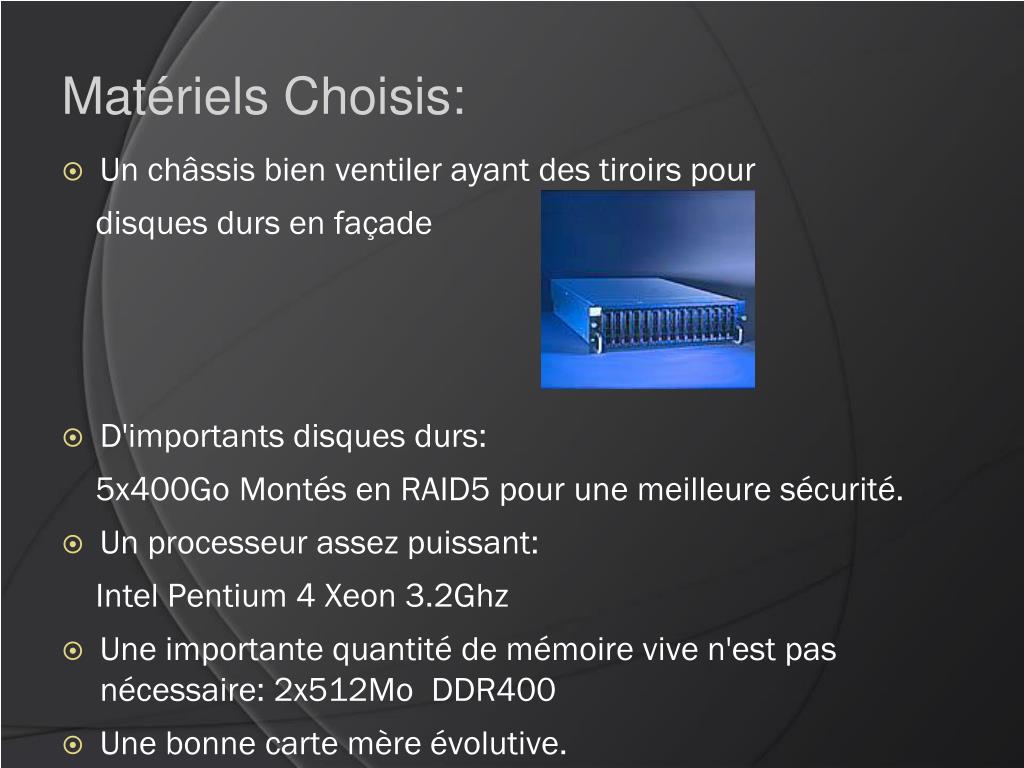 Matériels Choisis:

Un châssis bien ventiler ayant des tiroirs pour disques durs en façade

D'importants disques durs:
5x400Go Montés en RAID5 pour une meilleure sécurité.

Un processeur assez puissant:
Intel Pentium 4 Xeon 3.2Ghz

Une importante quantité de mémoire vive n'est pas nécessaire: 2x512Mo DDR400

Une bonne carte mère évolutive.